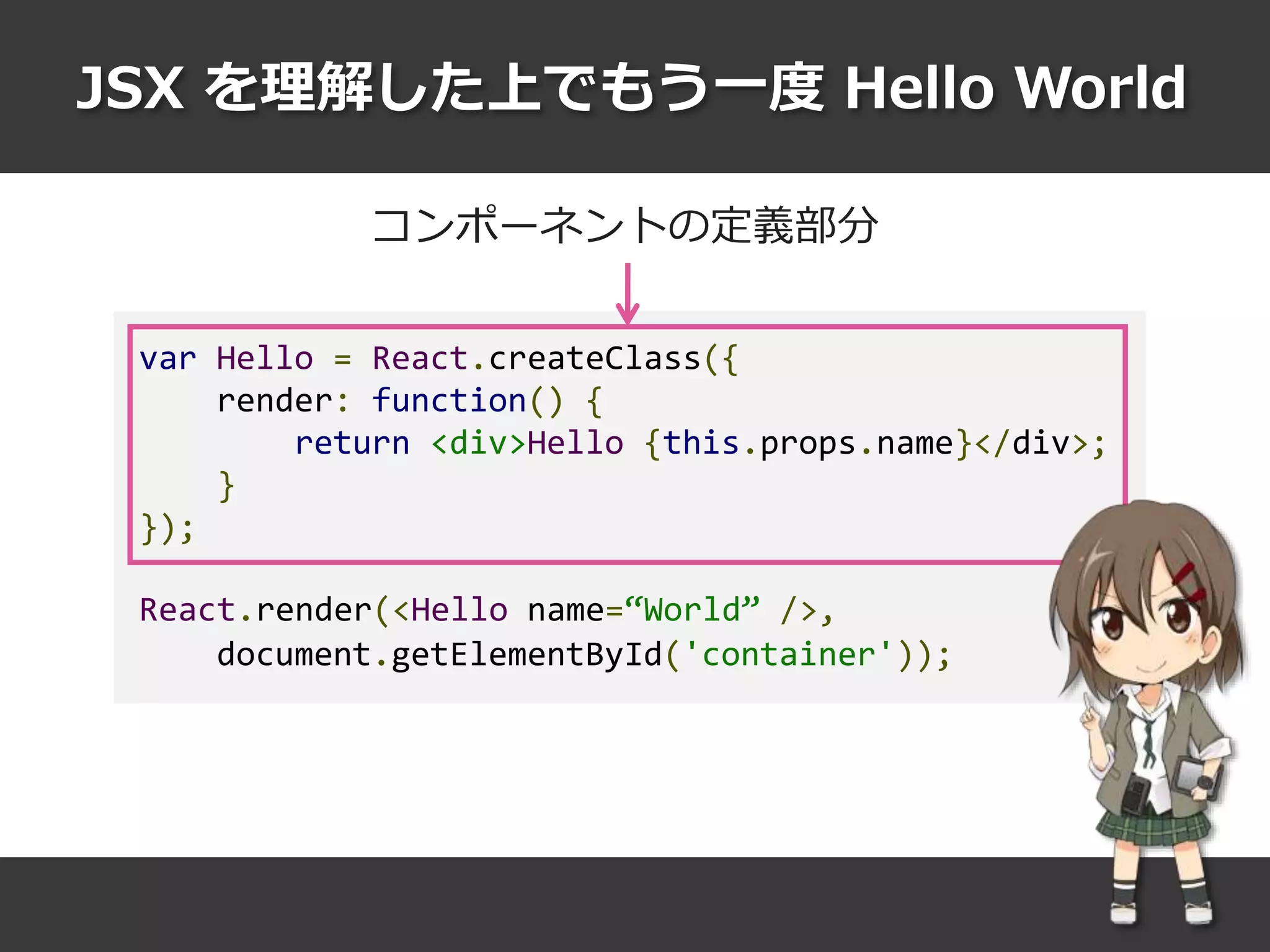 JSX を理解した上でもう一度 Hello World

コンポーネントの定義部分

var Hello = React.createClass({
    render: function() {
        return <div>Hello {this.props.name}</div>;
    }
});

React.render(<Hello name=“World” />,
    document.getElementById('container'));